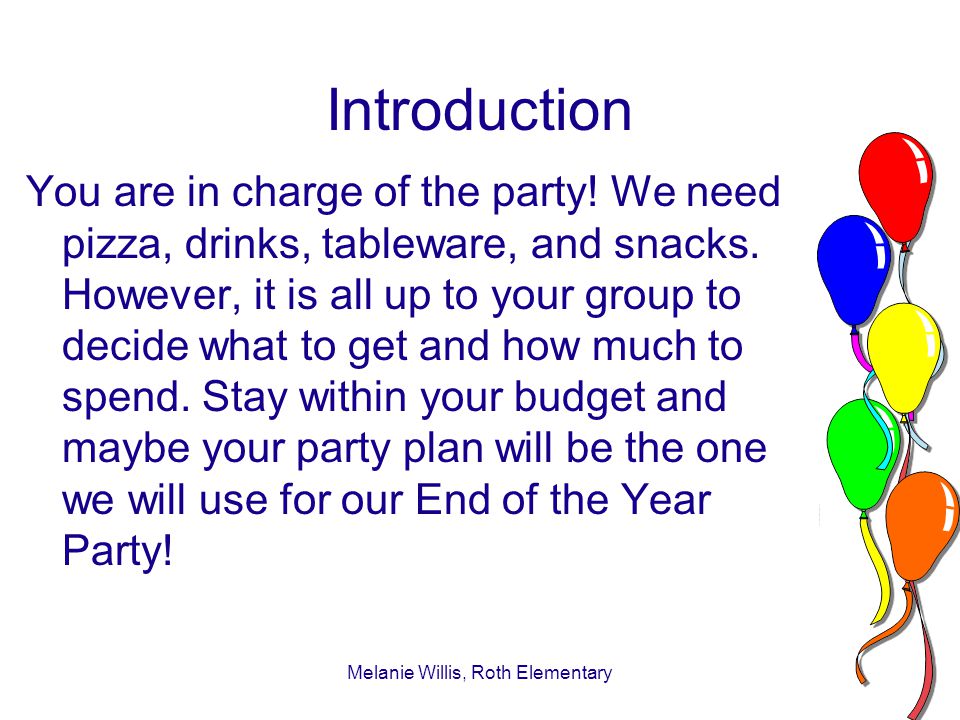 Introduction

You are in charge of the party! We need pizza, drinks, tableware, and snacks. However, it is all up to your group to decide what to get and how much to spend. Stay within your budget and maybe your party plan will be the one we will use for our End of the Year Party!

Melanie Willis, Roth Elementary